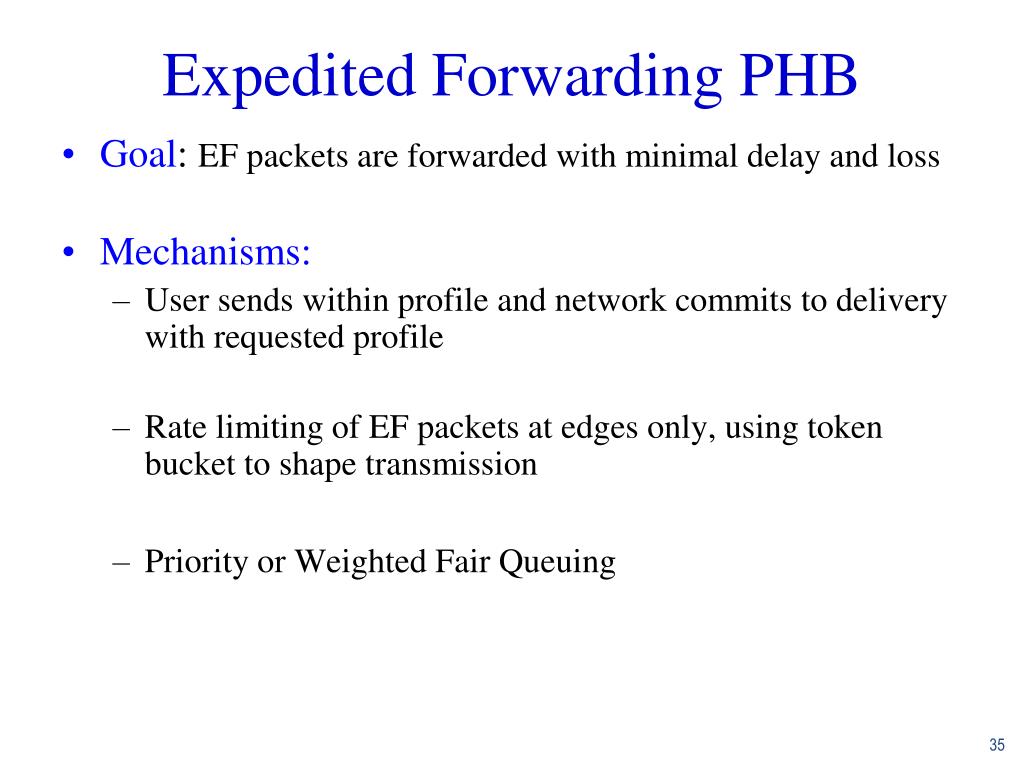 Expedited Forwarding PHB

• Goal: EF packets are forwarded with minimal delay and loss

• Mechanisms:
– User sends within profile and network commits to delivery with requested profile

– Rate limiting of EF packets at edges only, using token bucket to shape transmission

– Priority or Weighted Fair Queuing

35